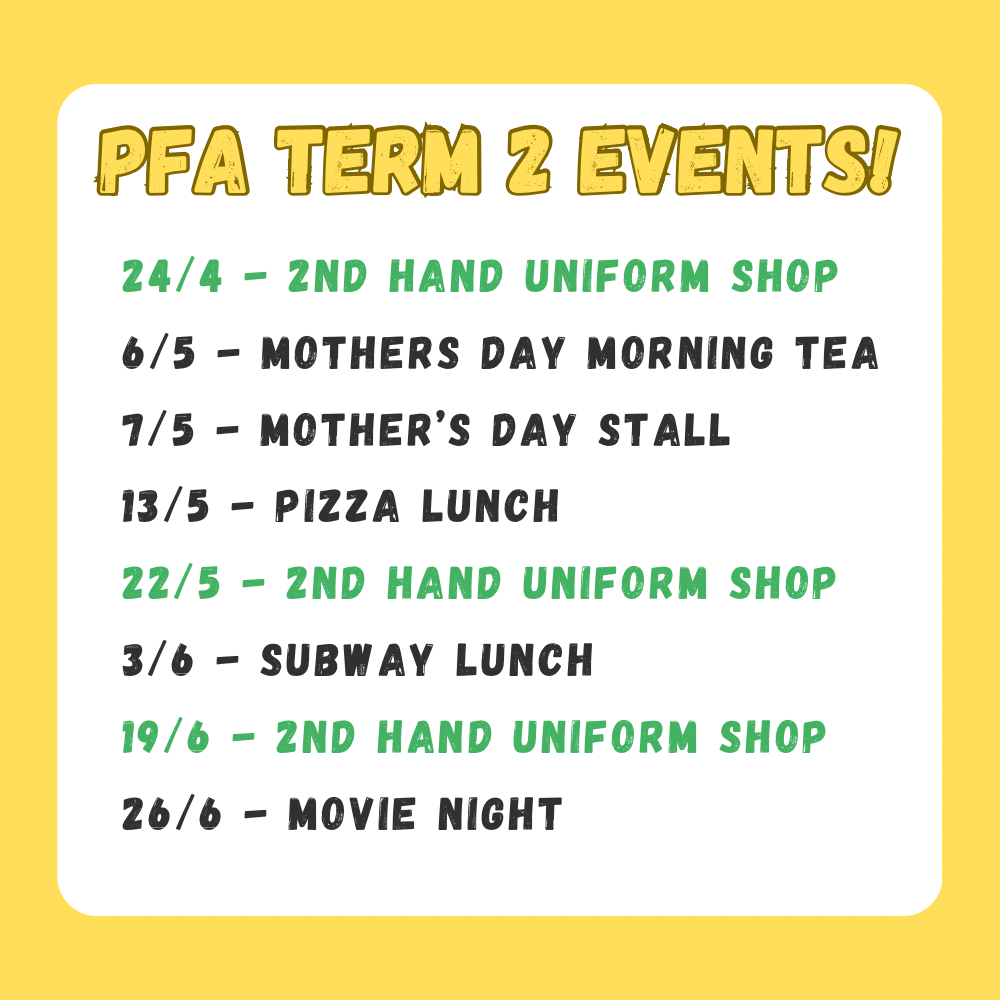 PFA TERM 2 EVENTS!

24/4 - 2ND HAND UNIFORM SHOP

6/5 - MOTHERS DAY MORNING TEA

7/5 - MOTHER'S DAY STALL

13/5 - PIZZA LUNCH

22/5 - 2ND HAND UNIFORM SHOP

3/6 - SUBWAY LUNCH

19/6 - 2ND HAND UNIFORM SHOP

26/6 - MOVIE NIGHT